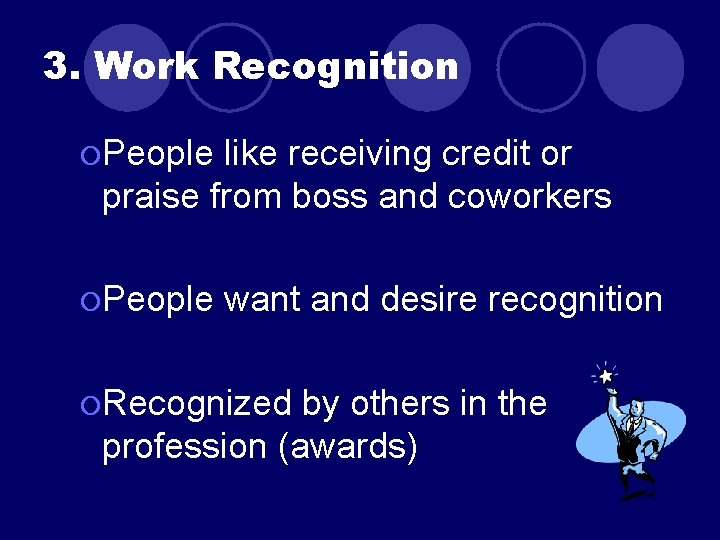 3. Work Recognition

People like receiving credit or praise from boss and coworkers

People want and desire recognition

Recognized by others in the profession (awards)